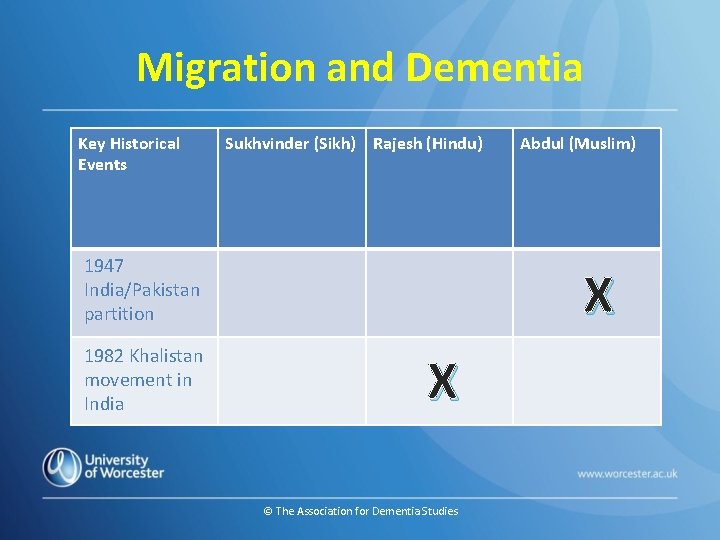 Migration and Dementia

| Key Historical Events | Sukhvinder (Sikh) | Rajesh (Hindu) | Abdul (Muslim) |
|---|---|---|---|
| 1947 India/Pakistan partition | | | X |
| 1982 Khalistan movement in India | | X | |

University of Worcester

www.worcester.ac.uk

© The Association for Dementia Studies